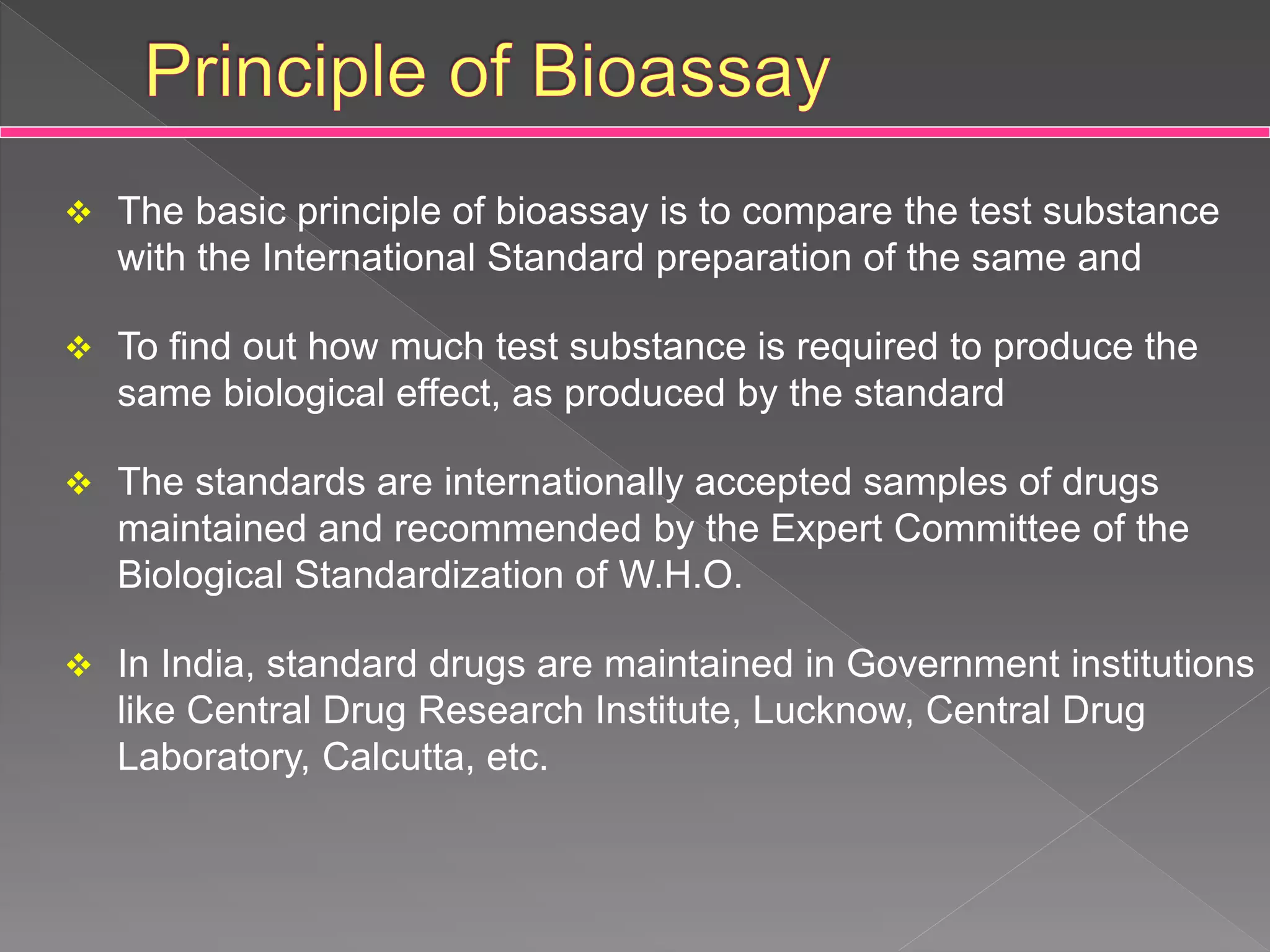 Principle of Bioassay

❖ The basic principle of bioassay is to compare the test substance with the International Standard preparation of the same and

❖ To find out how much test substance is required to produce the same biological effect, as produced by the standard

❖ The standards are internationally accepted samples of drugs maintained and recommended by the Expert Committee of the Biological Standardization of W.H.O.

❖ In India, standard drugs are maintained in Government institutions like Central Drug Research Institute, Lucknow, Central Drug Laboratory, Calcutta, etc.